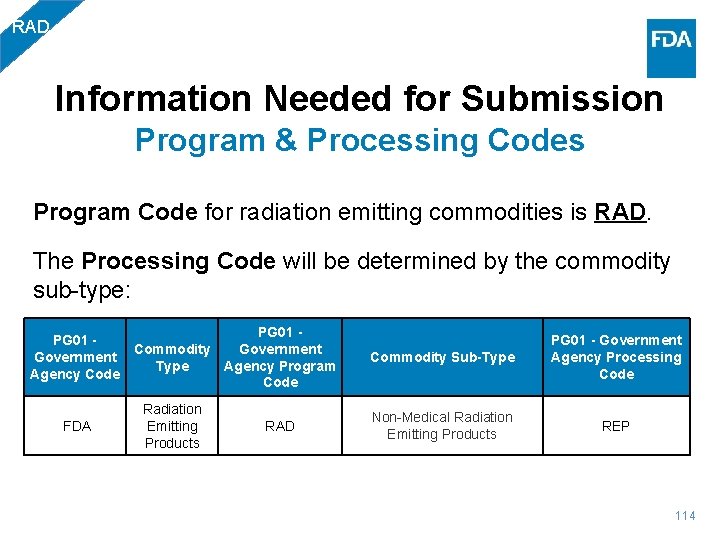 RAD

FDA

Information Needed for Submission
Program & Processing Codes

Program Code for radiation emitting commodities is RAD.

The Processing Code will be determined by the commodity sub-type:

| PG01 - Government Agency Code | Commodity Type | PG01 - Government Agency Program Code | Commodity Sub-Type | PG01 - Government Agency Processing Code |
|---|---|---|---|---|
| FDA | Radiation Emitting Products | RAD | Non-Medical Radiation Emitting Products | REP |

114